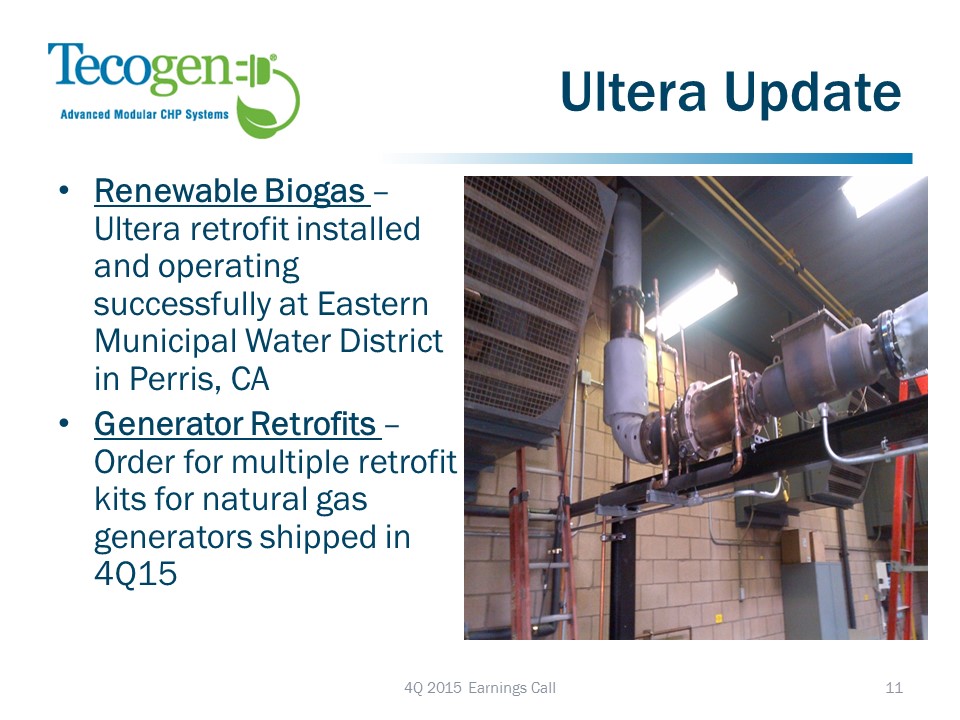 Tecogen
Advanced Modular CHP Systems

Ultera Update

• Renewable Biogas – Ultera retrofit installed and operating successfully at Eastern Municipal Water District in Perris, CA

• Generator Retrofits – Order for multiple retrofit kits for natural gas generators shipped in 4Q15

4Q 2015 Earnings Call

11